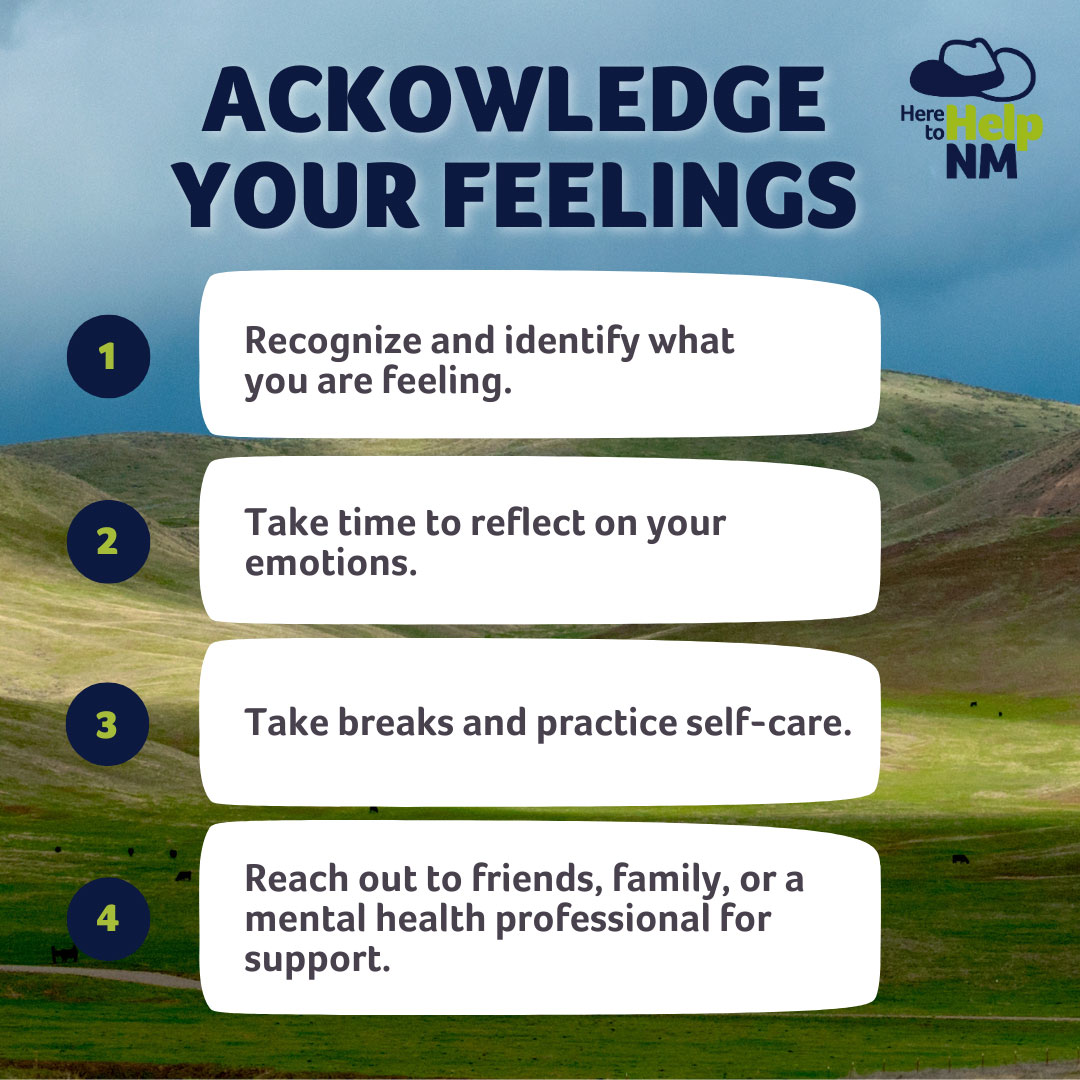 ACKOWLEDGE YOUR FEELINGS

Here to Help NM

1
Recognize and identify what you are feeling.

2
Take time to reflect on your emotions.

3
Take breaks and practice self-care.

4
Reach out to friends, family, or a mental health professional for support.